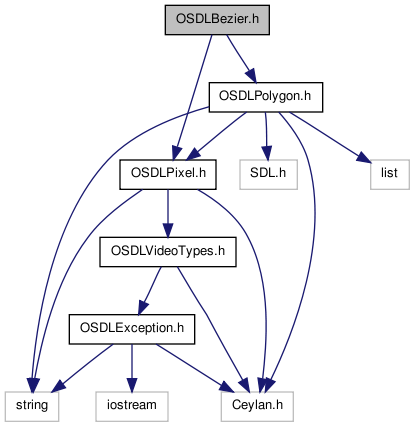 OSDLBezier.h

OSDLPolygon.h

OSDLPixel.h

SDL.h

list

OSDLVideoTypes.h

OSDLException.h

string

iostream

Ceylan.h